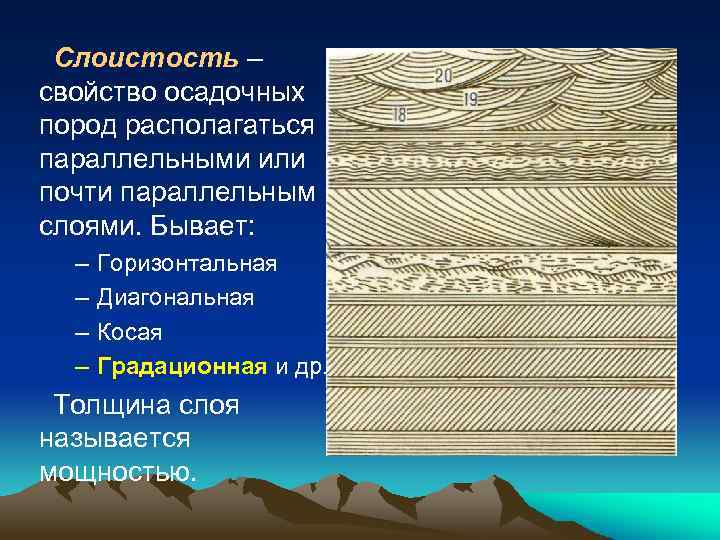 Слоистость – свойство осадочных пород располагаться параллельными или почти параллельным слоями. Бывает:

– Горизонтальная
– Диагональная
– Косая
– Градационная и др.

Толщина слоя называется мощностью.

20
19
18